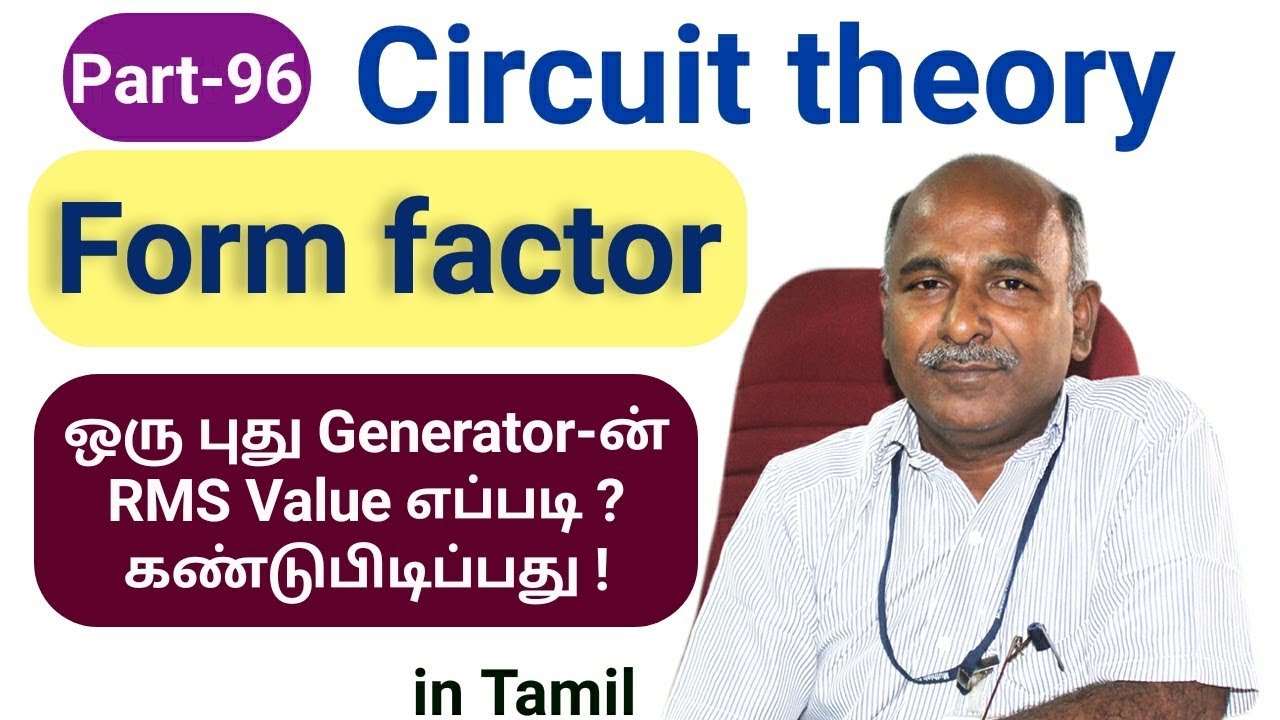 Part-96 Circuit theory

Form factor

ஒரு புது Generator-ன் RMS Value எப்படி ? கண்டுபிடிப்பது !

in Tamil